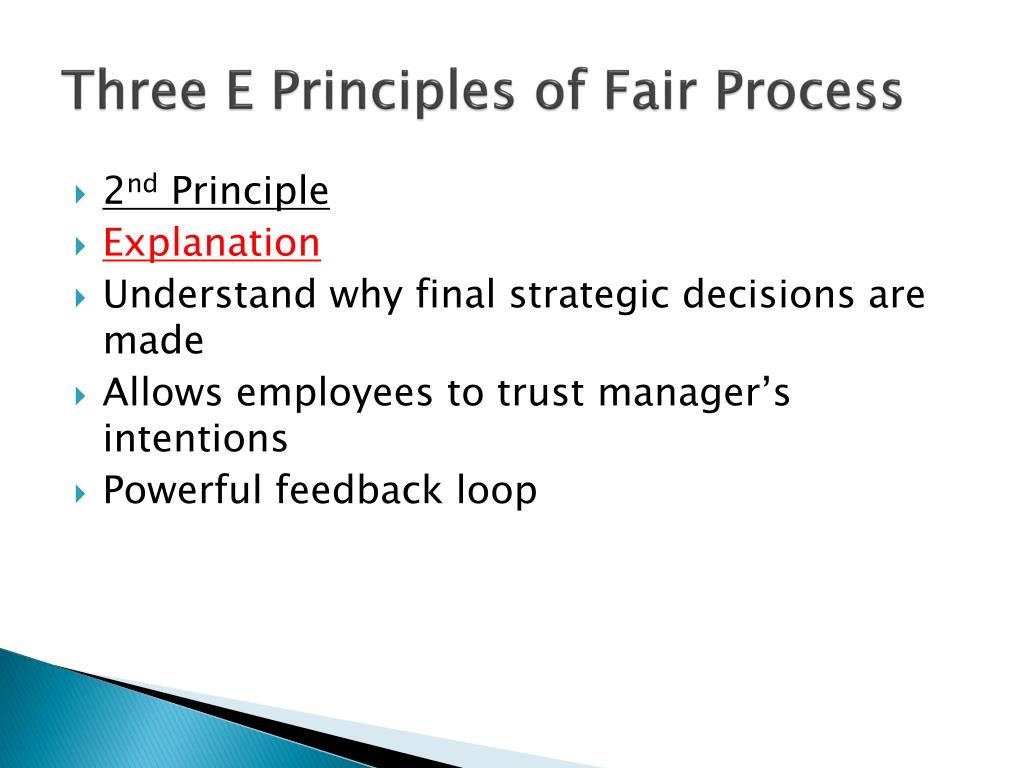 Three E Principles of Fair Process

2nd Principle
Explanation
Understand why final strategic decisions are made
Allows employees to trust manager’s intentions
Powerful feedback loop